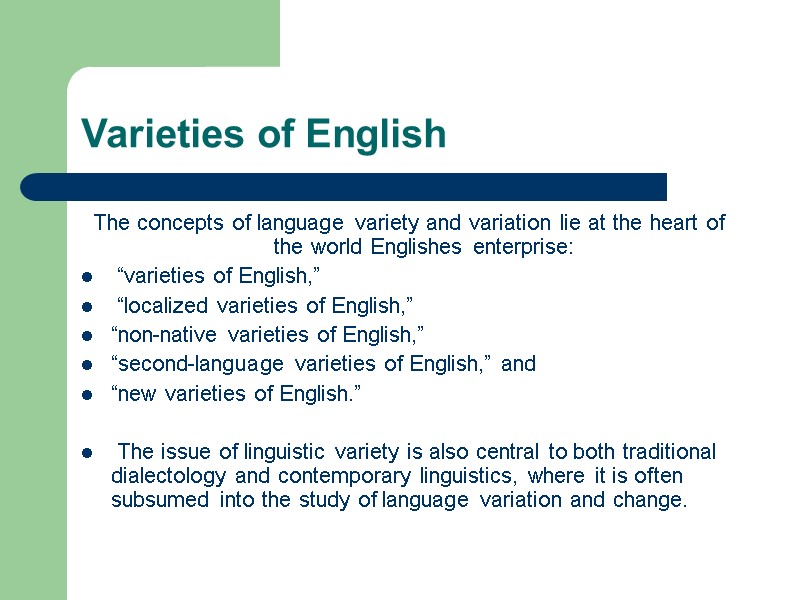 Varieties of English

The concepts of language variety and variation lie at the heart of the world Englishes enterprise:

- “varieties of English,”
- “localized varieties of English,”
- “non-native varieties of English,”
- “second-language varieties of English,” and
- “new varieties of English.”

- The issue of linguistic variety is also central to both traditional dialectology and contemporary linguistics, where it is often subsumed into the study of language variation and change.